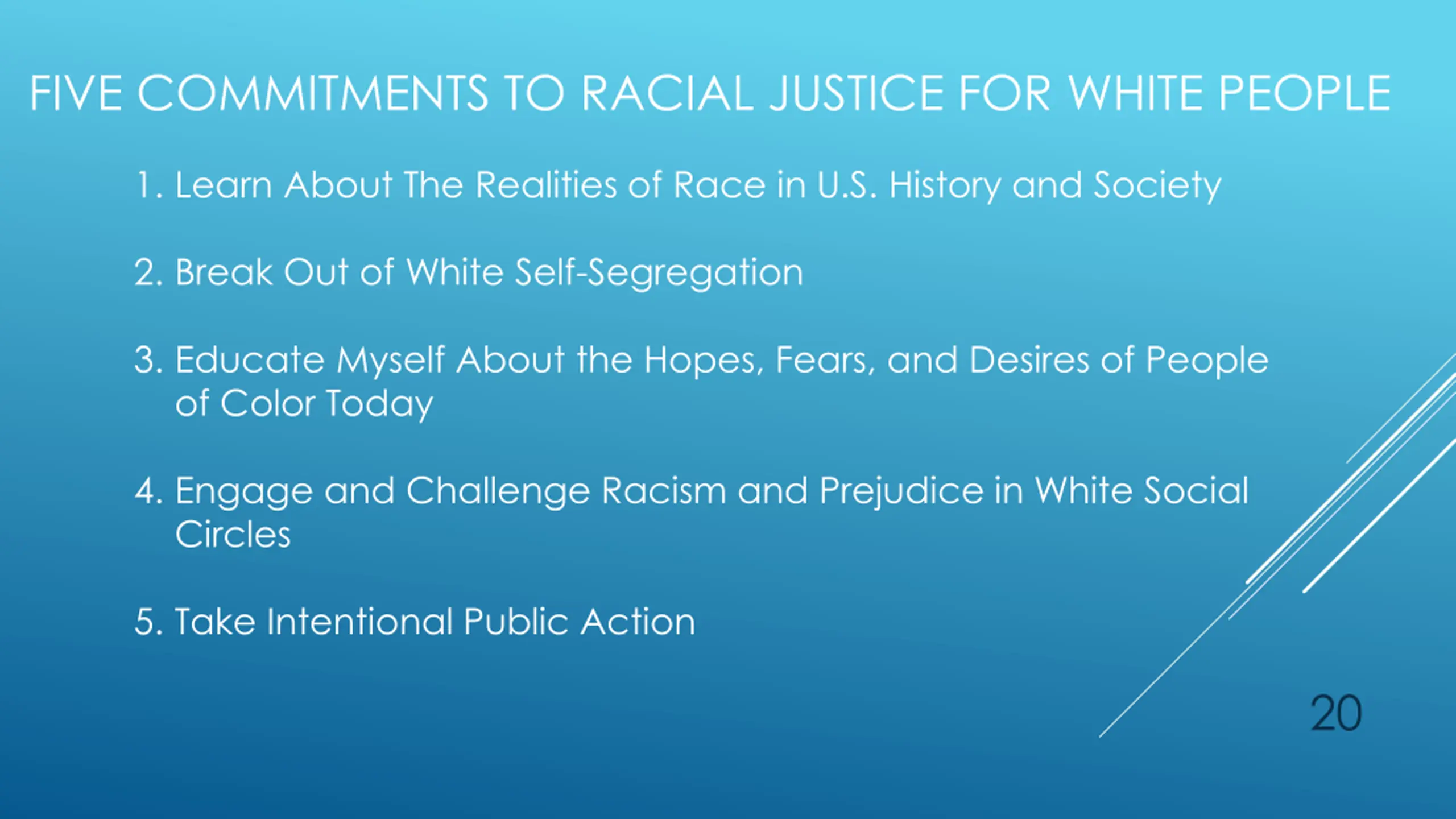 FIVE COMMITMENTS TO RACIAL JUSTICE FOR WHITE PEOPLE

1. Learn About The Realities of Race in U.S. History and Society

2. Break Out of White Self-Segregation

3. Educate Myself About the Hopes, Fears, and Desires of People of Color Today

4. Engage and Challenge Racism and Prejudice in White Social Circles

5. Take Intentional Public Action

20